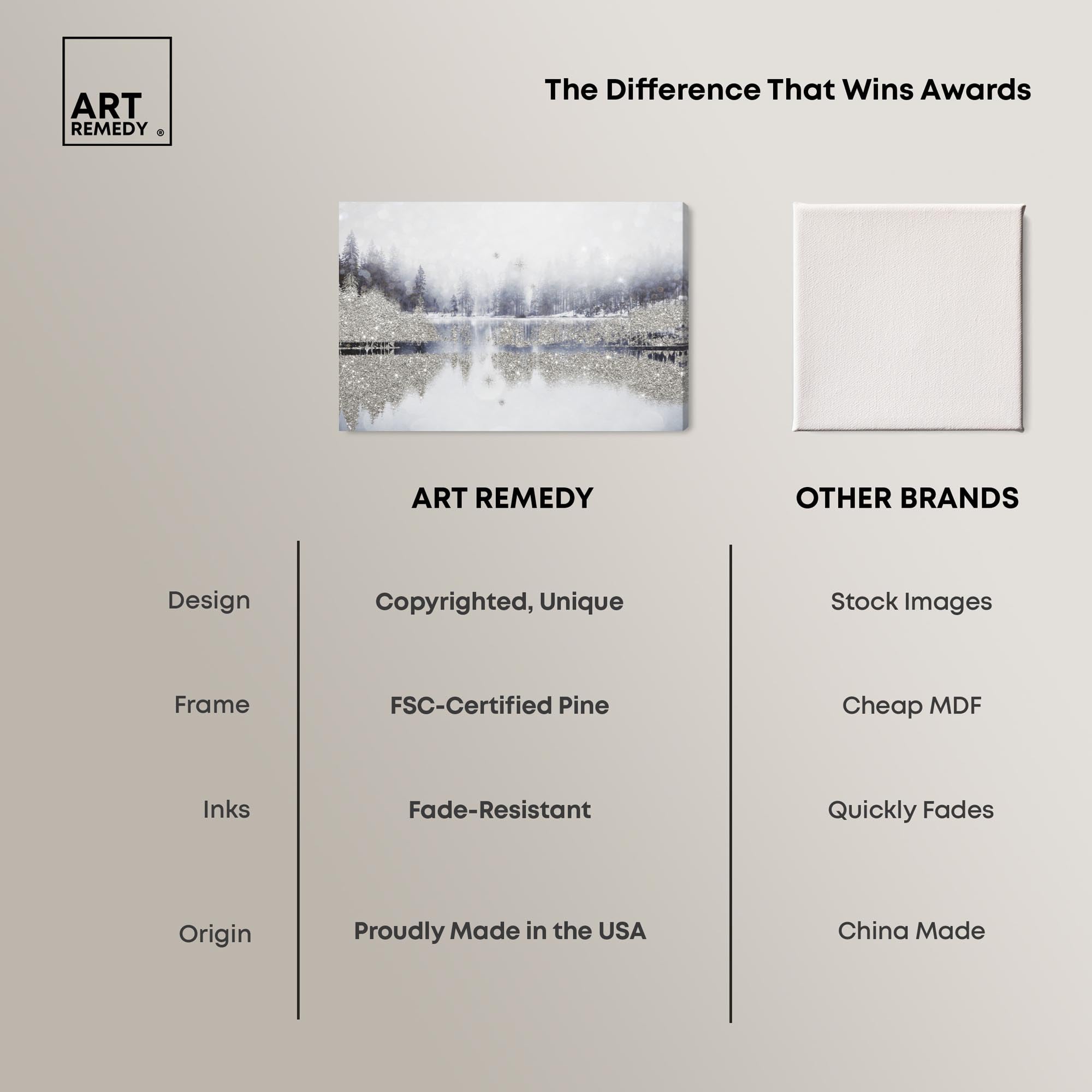 ART REMEDY ®

The Difference That Wins Awards

| | ART REMEDY | OTHER BRANDS |
|---|---|---|
| Design | Copyrighted, Unique | Stock Images |
| Frame | FSC-Certified Pine | Cheap MDF |
| Inks | Fade-Resistant | Quickly Fades |
| Origin | Proudly Made in the USA | China Made |